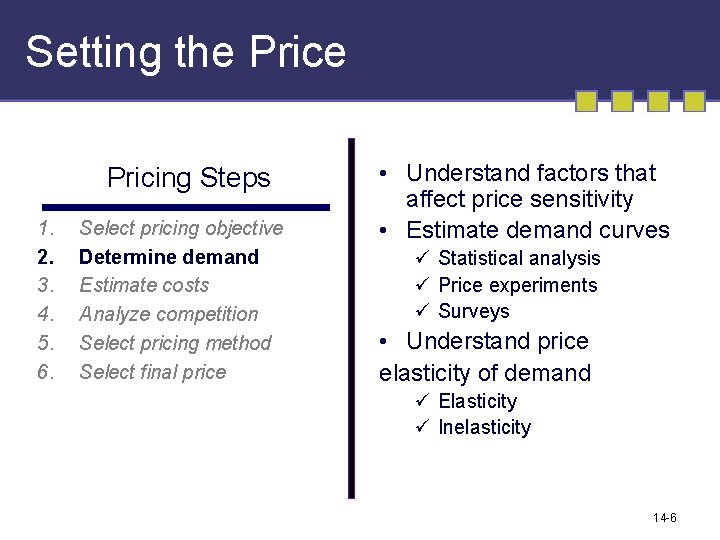 Setting the Price

Pricing Steps

1. Select pricing objective
2. Determine demand
3. Estimate costs
4. Analyze competition
5. Select pricing method
6. Select final price

• Understand factors that affect price sensitivity
• Estimate demand curves
✓ Statistical analysis
✓ Price experiments
✓ Surveys
• Understand price elasticity of demand
✓ Elasticity
✓ Inelasticity

14-6